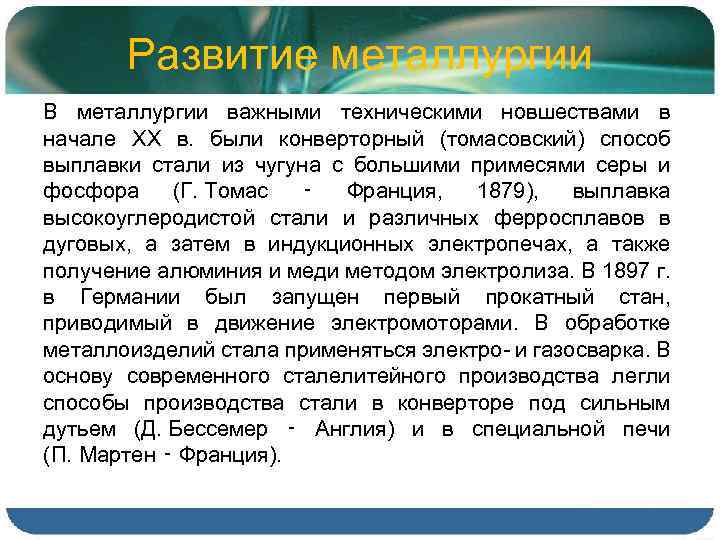 Развитие металлургии

В металлургии важными техническими новшествами в начале XX в. были конверторный (томасовский) способ выплавки стали из чугуна с большими примесями серы и фосфора (Г. Томас - Франция, 1879), выплавка высокоуглеродистой стали и различных ферросплавов в дуговых, а затем в индукционных электропечах, а также получение алюминия и меди методом электролиза. В 1897 г. в Германии был запущен первый прокатный стан, приводимый в движение электромоторами. В обработке металлоизделий стала применяться электро- и газосварка. В основу современного сталелитейного производства легли способы производства стали в конверторе под сильным дутьем (Д. Бессемер - Англия) и в специальной печи (П. Мартен - Франция).